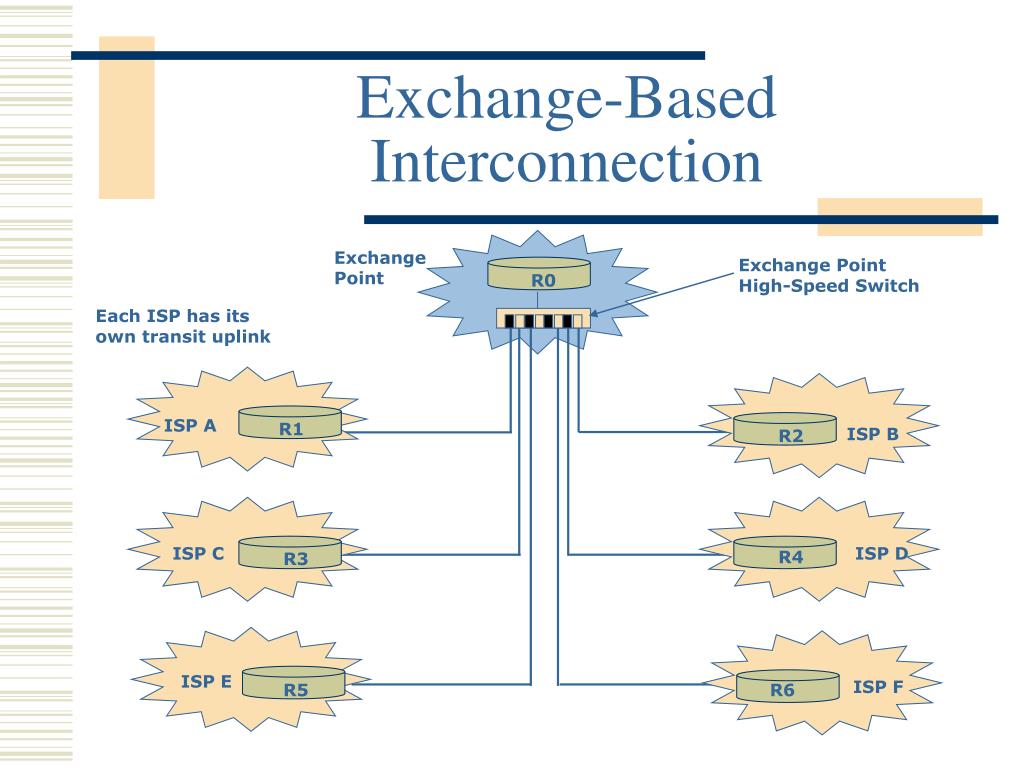 Exchange-Based Interconnection

Exchange Point

R0

Exchange Point High-Speed Switch

Each ISP has its own transit uplink

ISP A

R1

R2

ISP B

ISP C

R3

R4

ISP D

ISP E

R5

R6

ISP F